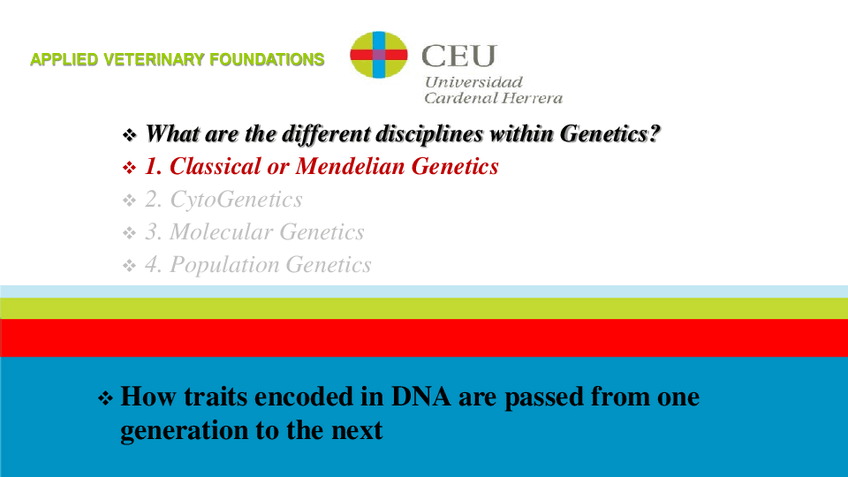 APPLIED VETERINARY FOUNDATIONS

CEU
Universidad
Cardenal Herrera

❖ What are the different disciplines within Genetics?
❖ 1. Classical or Mendelian Genetics
❖ 2. CytoGenetics
❖ 3. Molecular Genetics
❖ 4. Population Genetics

❖ How traits encoded in DNA are passed from one generation to the next